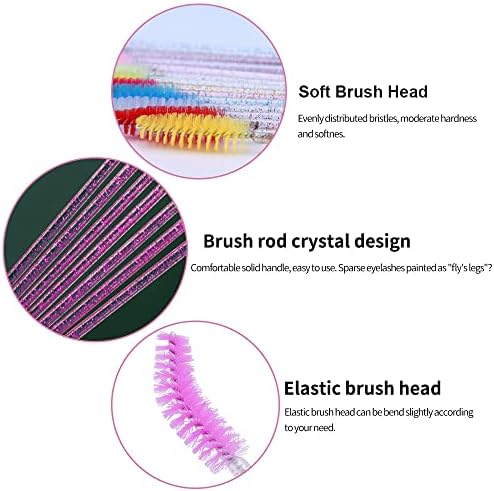 Soft Brush Head

Evenly distributed bristles, moderate hardness and softnes.

Brush rod crystal design

Comfortable solid handle, easy to use. Sparse eyelashes painted as "fly's legs"?

Elastic brush head

Elastic brush head can be bend slightly according to your need.